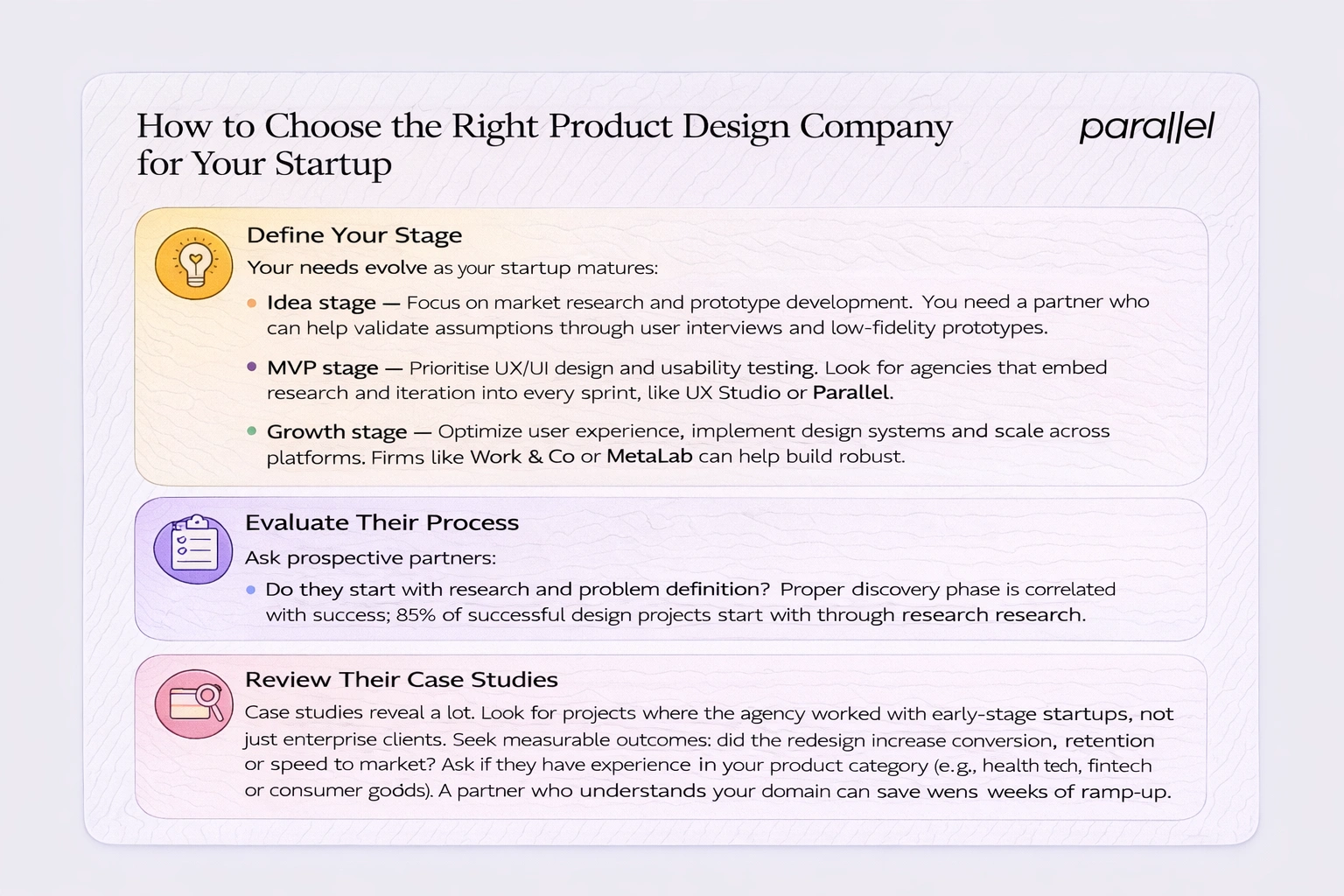 How to Choose the Right Product Design Company for Your Startup

parallel

Define Your Stage

Your needs evolve as your startup matures:

• Idea stage — Focus on market research and prototype development. You need a partner who can help validate assumptions through user interviews and low-fidelity prototypes.

• MVP stage — Prioritise UX/UI design and usability testing. Look for agencies that embed research and iteration into every sprint, like UX Studio or Parallel.

• Growth stage — Optimize user experience, implement design systems and scale across platforms. Firms like Work & Co or MetaLab can help build robust.

Evaluate Their Process

Ask prospective partners:

• Do they start with research and problem definition? Proper discovery phase is correlated with success; 85% of successful design projects start with through research research.

Review Their Case Studies

Case studies reveal a lot. Look for projects where the agency worked with early-stage startups, not just enterprise clients. Seek measurable outcomes: did the redesign increase conversion, retention or speed to market? Ask if they have experience in your product category (e.g., health tech, fintech or consumer goods). A partner who understands your domain can save wens weeks of ramp-up.